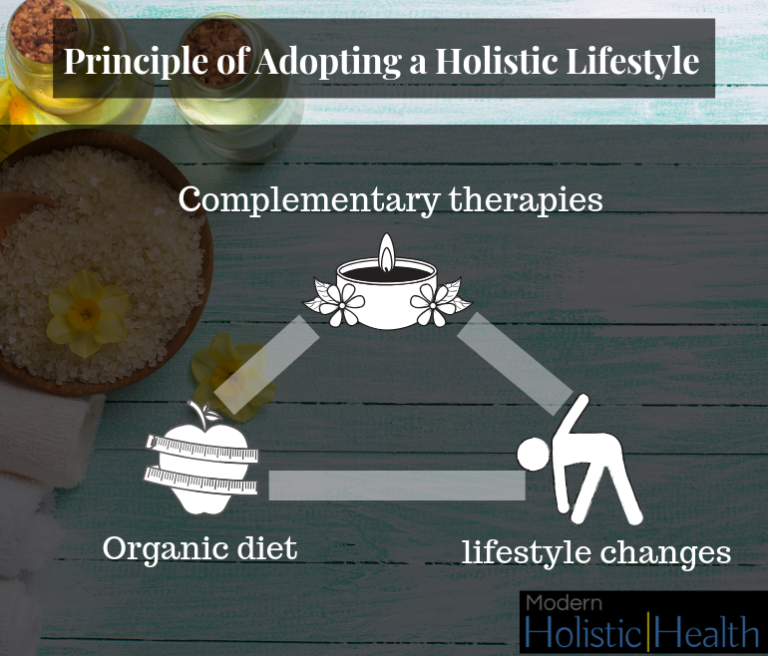 Principle of Adopting a Holistic Lifestyle

Complementary therapies

Organic diet

lifestyle changes

Modern
Holistic|Health